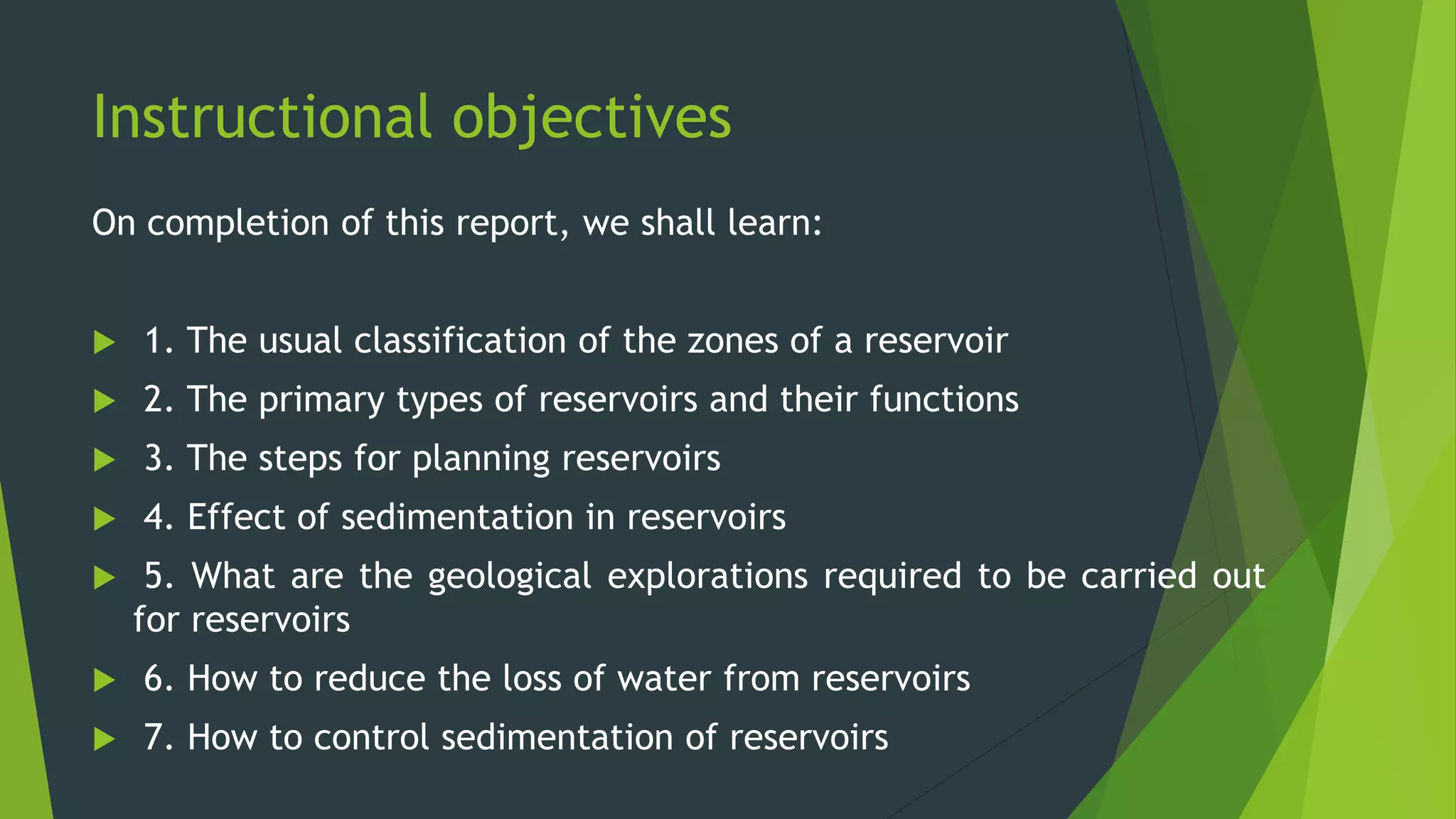 Instructional objectives

On completion of this report, we shall learn:

1. The usual classification of the zones of a reservoir
2. The primary types of reservoirs and their functions
3. The steps for planning reservoirs
4. Effect of sedimentation in reservoirs
5. What are the geological explorations required to be carried out for reservoirs
6. How to reduce the loss of water from reservoirs
7. How to control sedimentation of reservoirs